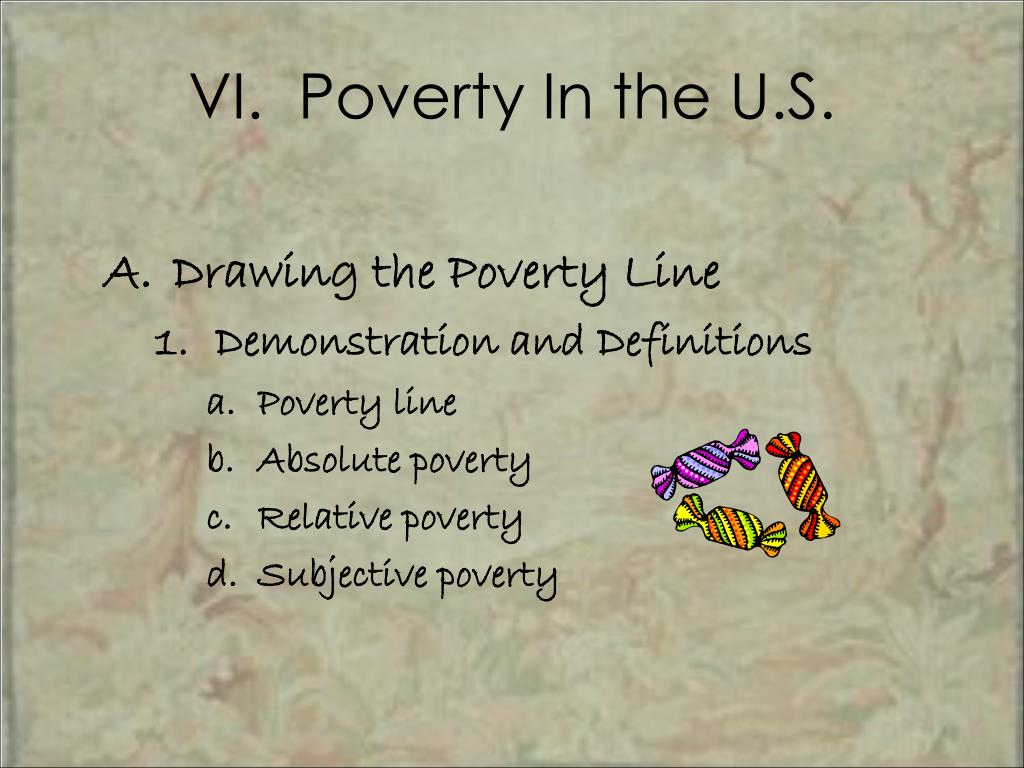 VI. Poverty In the U.S.

A. Drawing the Poverty Line

1. Demonstration and Definitions

a. Poverty line

b. Absolute poverty

c. Relative poverty

d. Subjective poverty